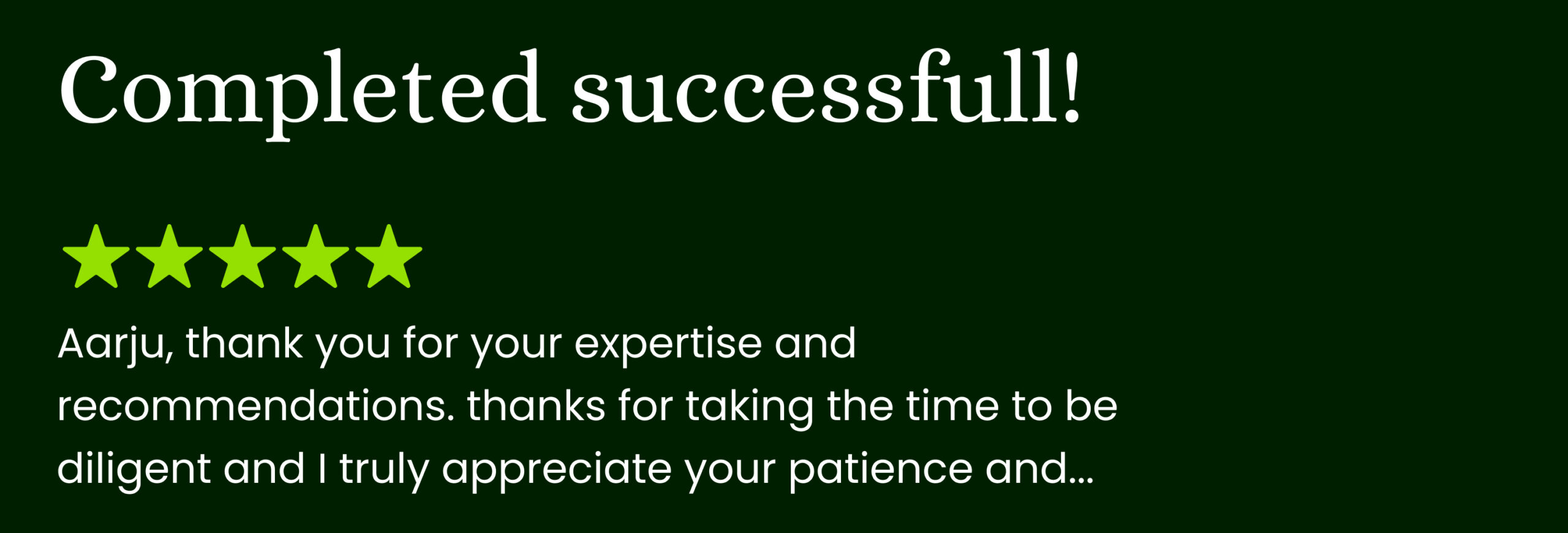 Completed successfull!

★★★★★

Aarju, thank you for your expertise and recommendations. thanks for taking the time to be diligent and I truly appreciate your patience and...